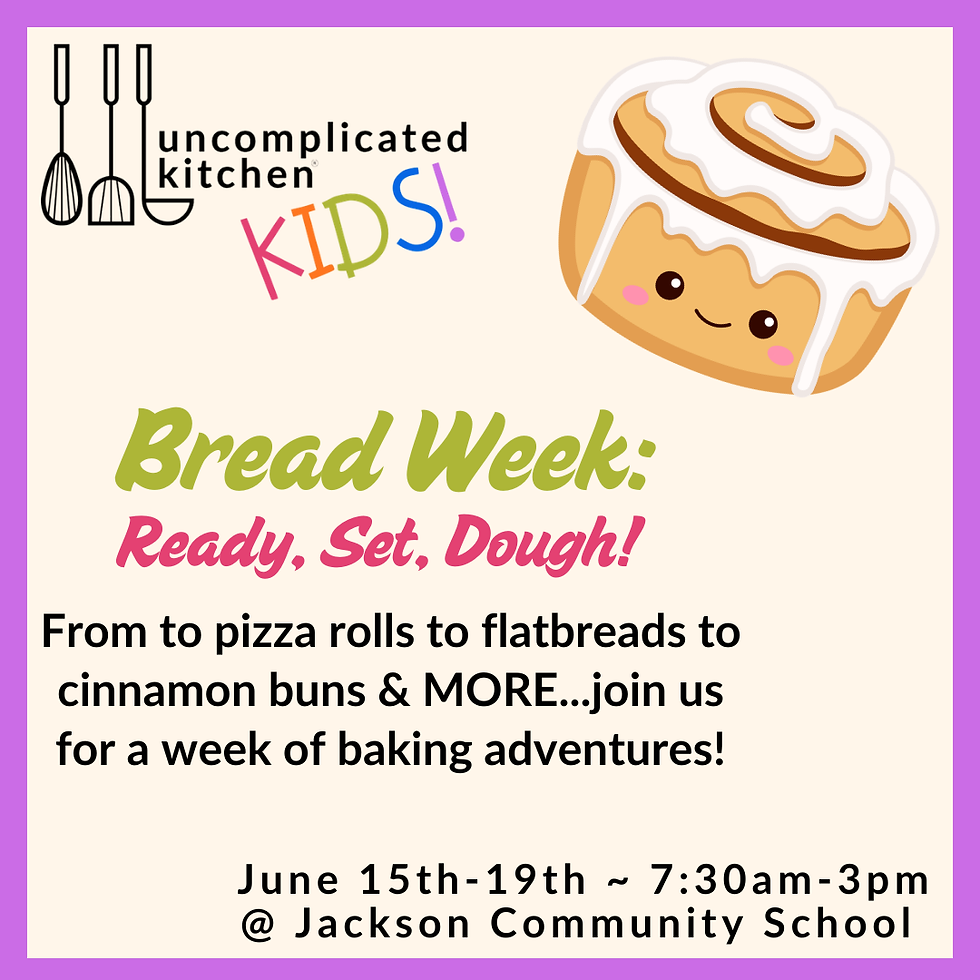 uncomplicated kitchen®
KIDS!

Bread Week:
Ready, Set, Dough!

From to pizza rolls to flatbreads to cinnamon buns & MORE...join us for a week of baking adventures!

June 15th-19th ~ 7:30am-3pm
@ Jackson Community School